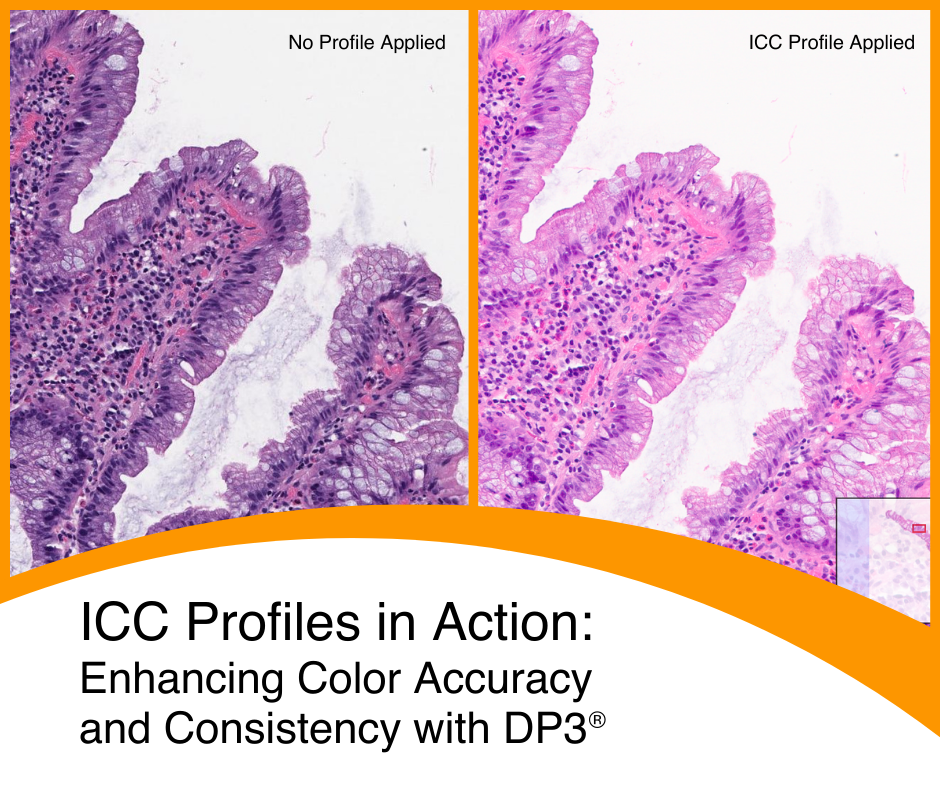 No Profile Applied

ICC Profile Applied

ICC Profiles in Action:
Enhancing Color Accuracy and Consistency with DP3®